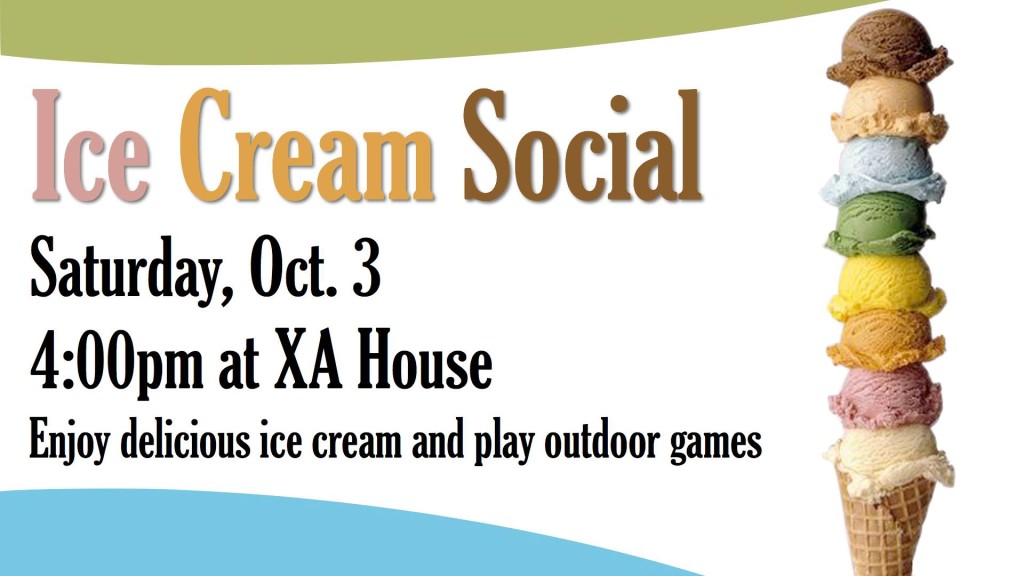 Ice Cream Social

Saturday, Oct. 3

4:00pm at XA House

Enjoy delicious ice cream and play outdoor games